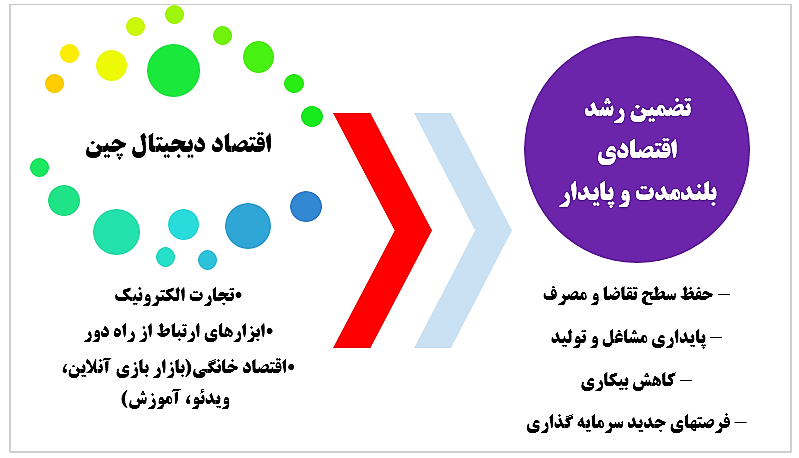 اقتصاد دیجیتال چین

•تجارت الکترونیک
•ابزارهای ارتباط از راه دور
•اقتصاد خانگی(بازار بازی آنلاین، ویدئو، آموزش)

تضمین رشد اقتصادی بلندمدت و پایدار

– حفظ سطح تقاضا و مصرف
– پایداری مشاغل و تولید
– کاهش بیکاری
– فرصتهای جدید سرمایه گذاری